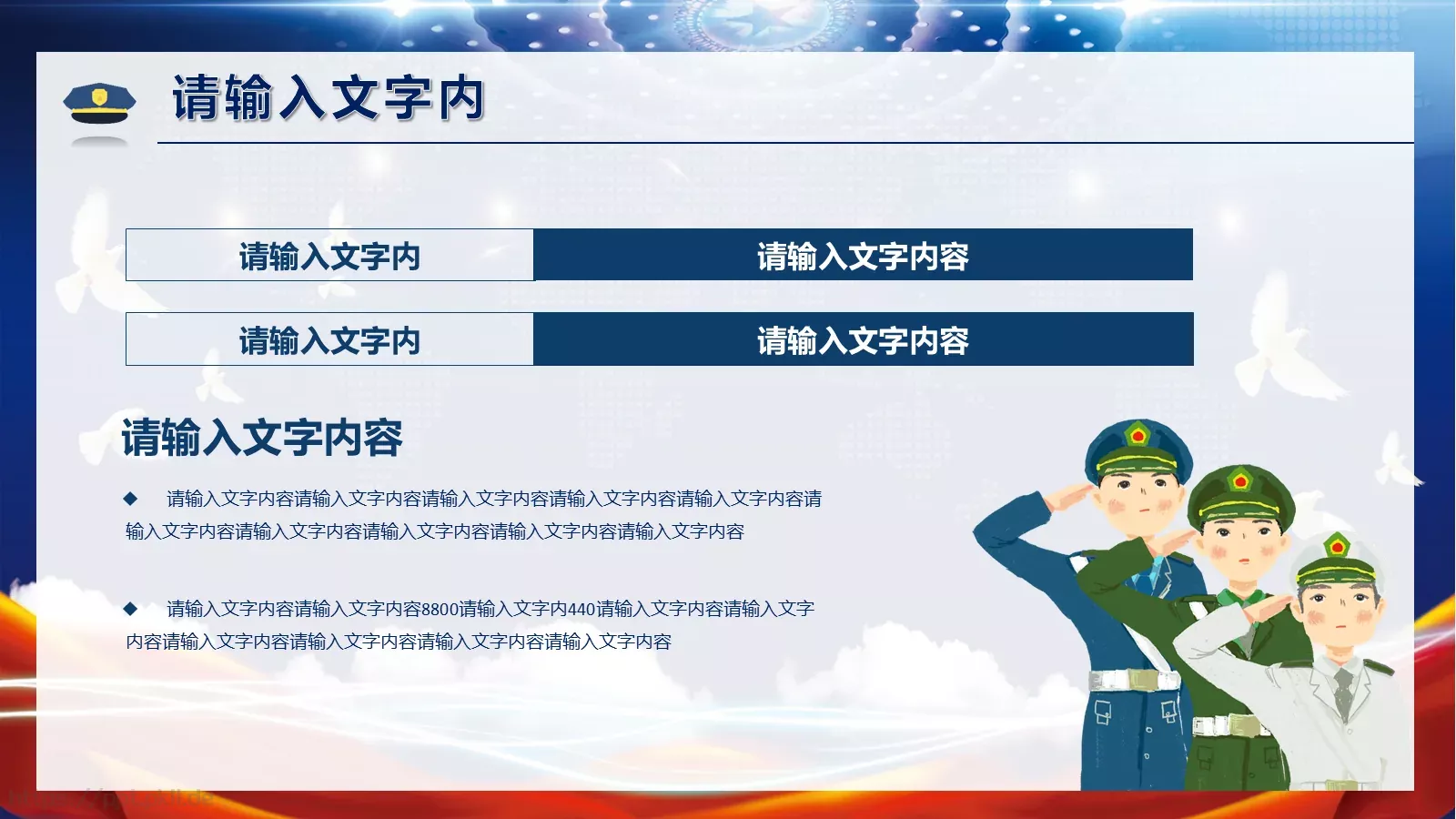 请输入文字内

| 请输入文字内 | 请输入文字内容 |
|---|---|
| 请输入文字内 | 请输入文字内容 |

请输入文字内容

◆ 请输入文字内容请输入文字内容请输入文字内容请输入文字内容请输入文字内容请输入文字内容请输入文字内容请输入文字内容请输入文字内容请输入文字内容

◆ 请输入文字内容请输入文字内容8800请输入文字内440请输入文字内容请输入文字内容请输入文字内容请输入文字内容请输入文字内容请输入文字内容